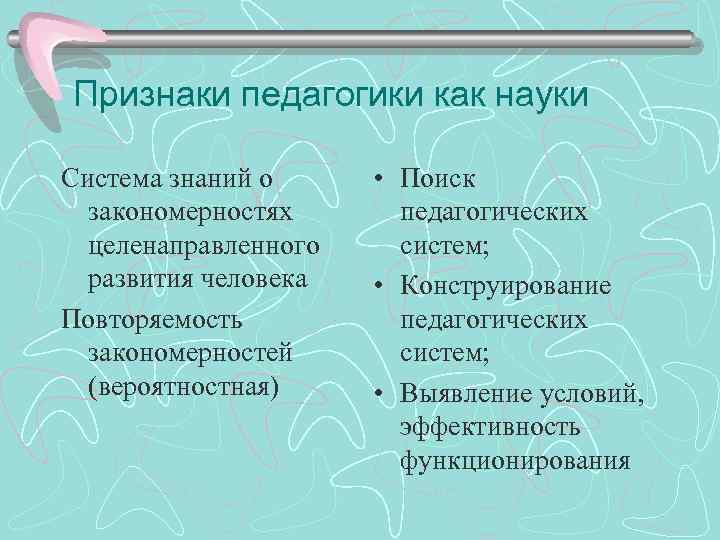 Признаки педагогики как науки

Система знаний о закономерностях целенаправленного развития человека

Повторяемость закономерностей (вероятностная)

• Поиск педагогических систем;

• Конструирование педагогических систем;

• Выявление условий, эффективность функционирования